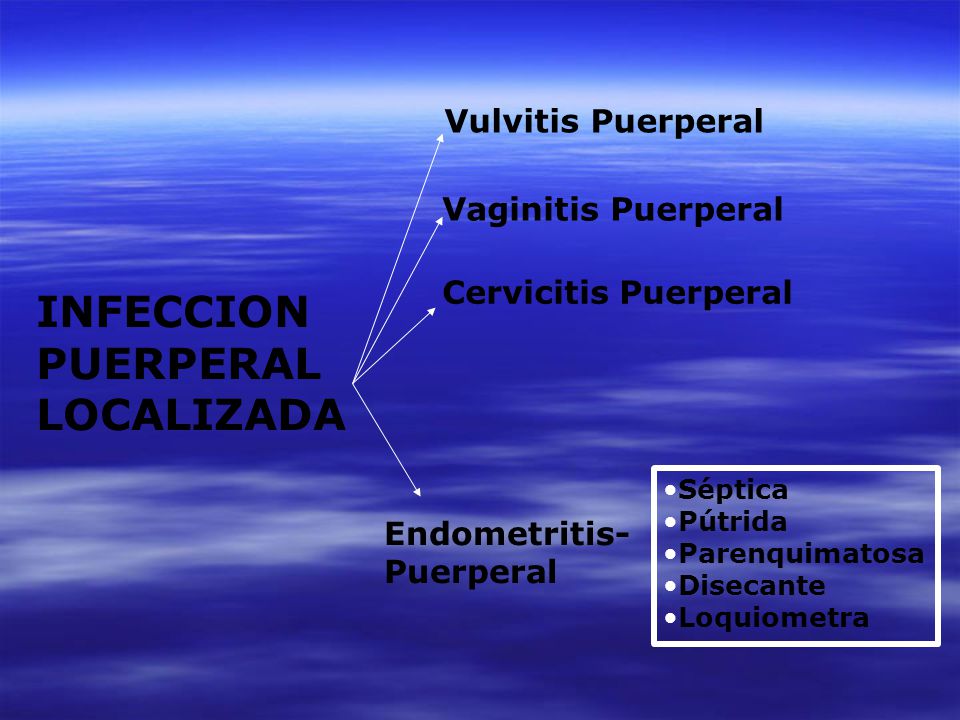 INFECCION PUERPERAL LOCALIZADA

Vulvitis Puerperal

Vaginitis Puerperal

Cervicitis Puerperal

Endometritis-Puerperal

•Séptica
•Pútrida
•Parenquimatosa
•Disecante
•Loquiometra